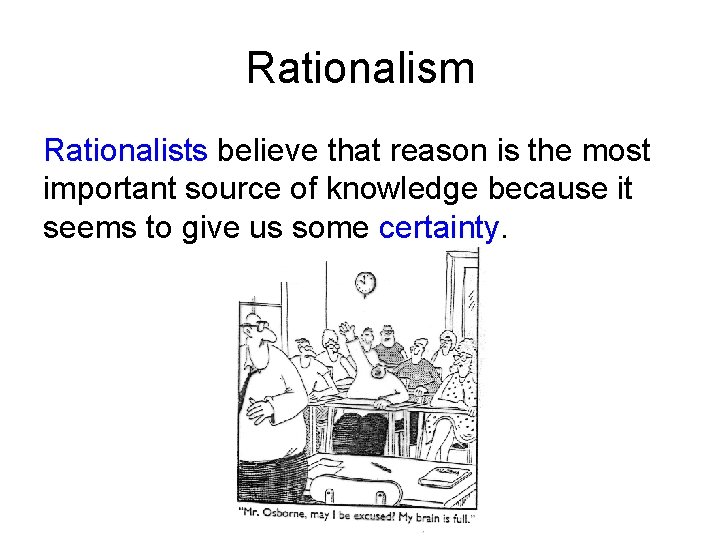 Rationalism

Rationalists believe that reason is the most important source of knowledge because it seems to give us some certainty.

"Mr. Osborne, may I be excused? My brain is full."